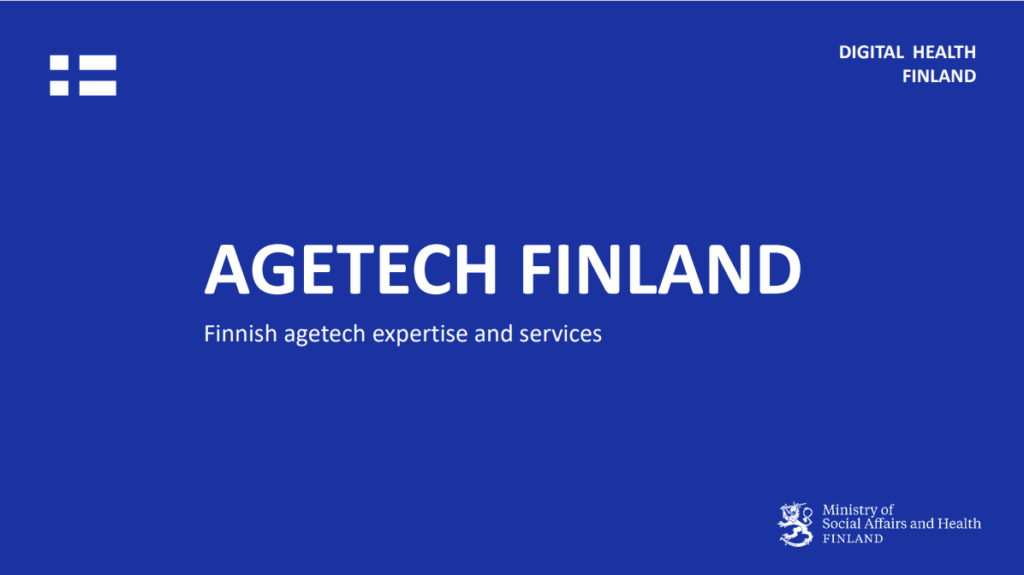 DIGITAL HEALTH
FINLAND

AGETECH FINLAND

Finnish agetech expertise and services

Ministry of
Social Affairs and Health
FINLAND